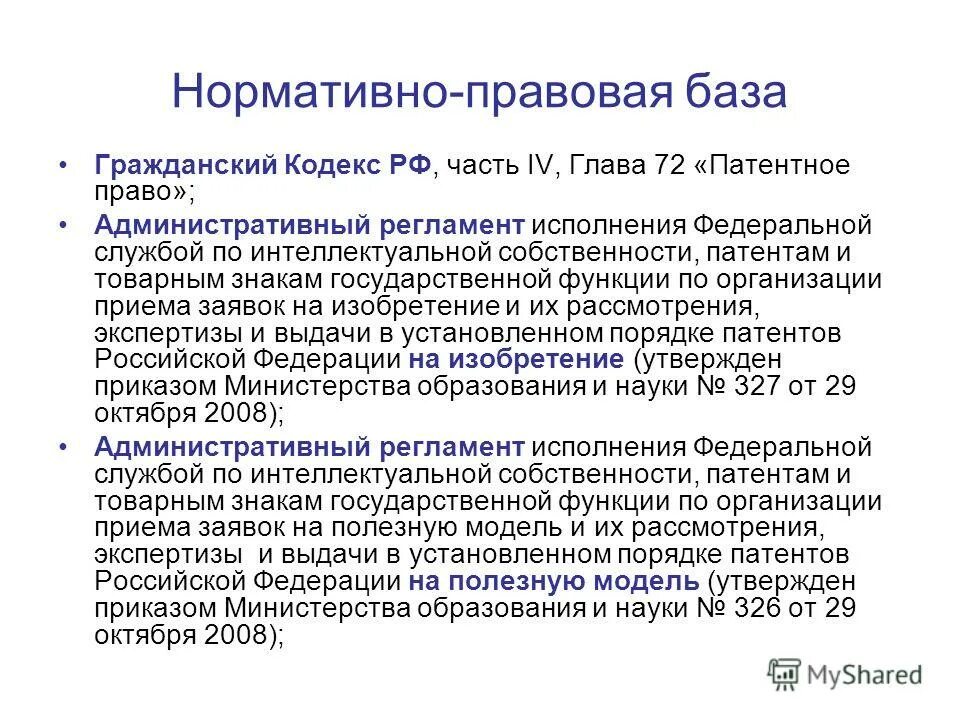 Нормативно-правовая база

• Гражданский Кодекс РФ, часть IV, Глава 72 «Патентное право»;

• Административный регламент исполнения Федеральной службой по интеллектуальной собственности, патентам и товарным знакам государственной функции по организации приема заявок на изобретение и их рассмотрения, экспертизы и выдачи в установленном порядке патентов Российской Федерации на изобретение (утвержден приказом Министерства образования и науки № 327 от 29 октября 2008);

• Административный регламент исполнения Федеральной службой по интеллектуальной собственности, патентам и товарным знакам государственной функции по организации приема заявок на полезную модель и их рассмотрения, экспертизы и выдачи в установленном порядке патентов Российской Федерации на полезную модель (утвержден приказом Министерства образования и науки № 326 от 29 октября 2008);

MyShared